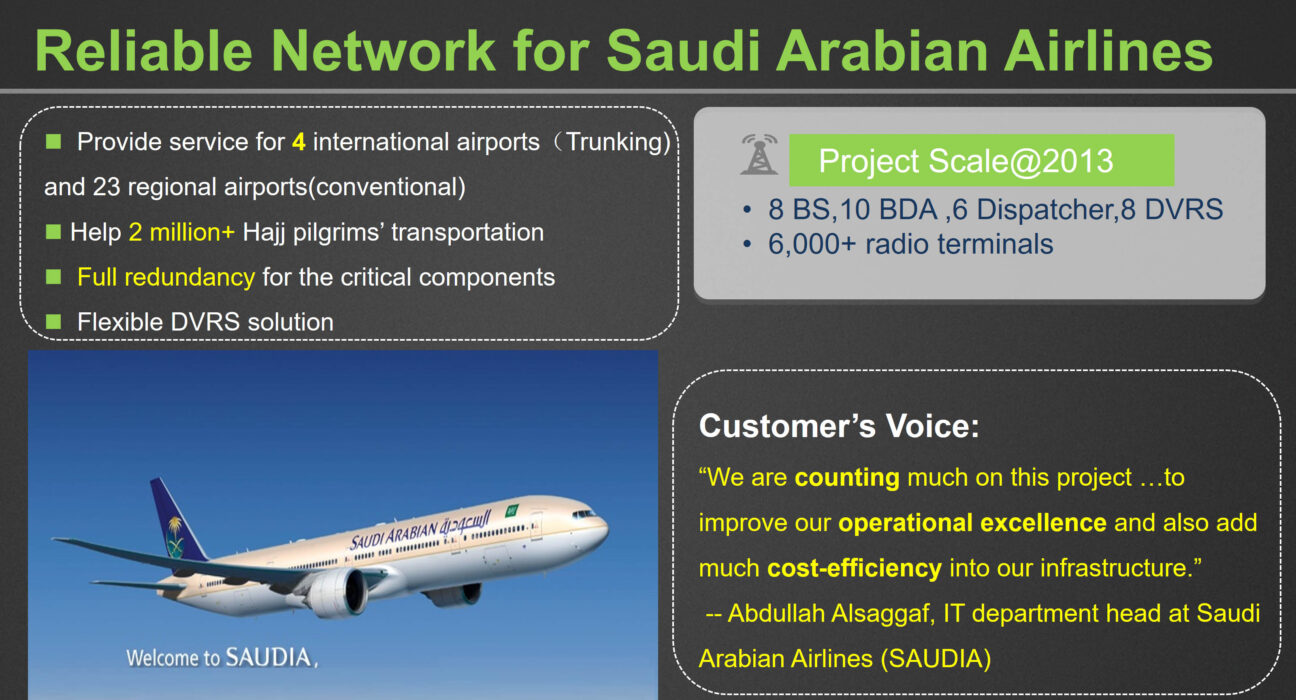 Reliable Network for Saudi Arabian Airlines

■ Provide service for 4 international airports（Trunking) and 23 regional airports(conventional)
■ Help 2 million+ Hajj pilgrims' transportation
■ Full redundancy for the critical components
■ Flexible DVRS solution

Project Scale@2013
• 8 BS,10 BDA ,6 Dispatcher,8 DVRS
• 6,000+ radio terminals

SAUDI ARABIAN السعودية

Welcome to SAUDIA,

Customer's Voice:
"We are counting much on this project …to improve our operational excellence and also add much cost-efficiency into our infrastructure."
-- Abdullah Alsaggaf, IT department head at Saudi Arabian Airlines (SAUDIA)